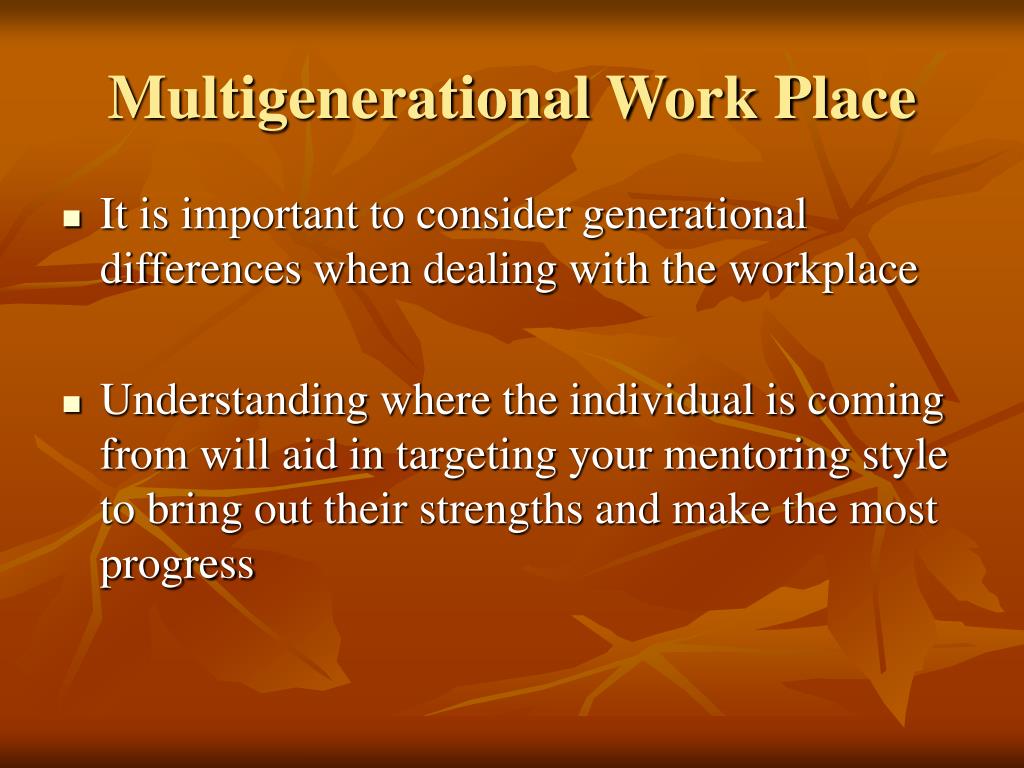 Multigenerational Work Place

- It is important to consider generational differences when dealing with the workplace

- Understanding where the individual is coming from will aid in targeting your mentoring style to bring out their strengths and make the most progress